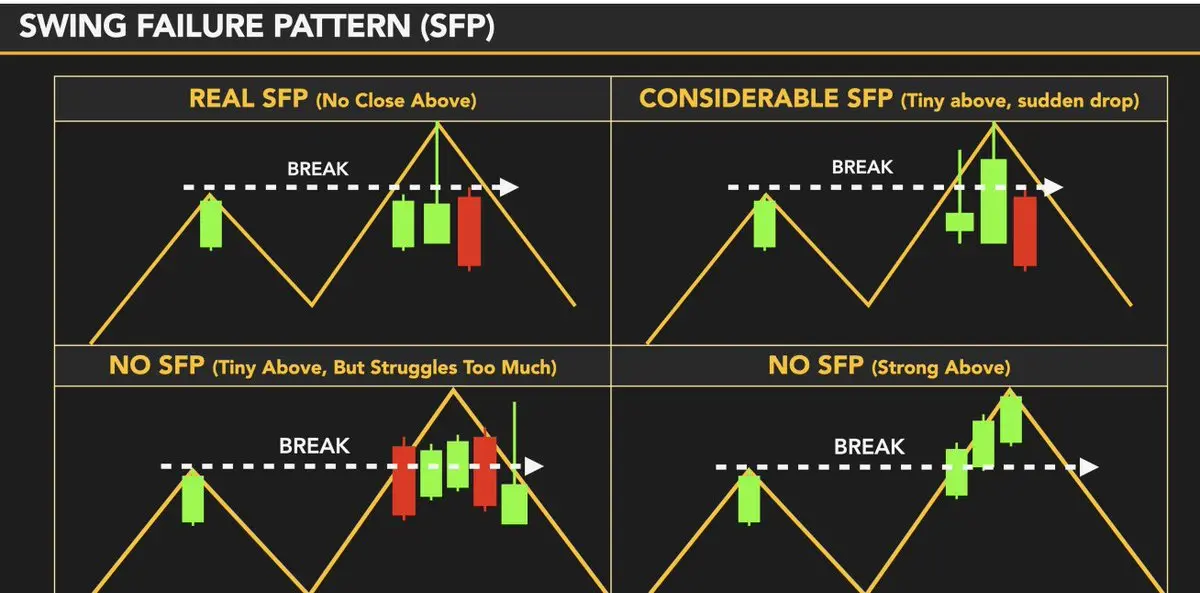 SWING FAILURE PATTERN (SFP)

REAL SFP (No Close Above)

BREAK

CONSIDERABLE SFP (Tiny above, sudden drop)

BREAK

NO SFP (Tiny Above, But Struggles Too Much)

BREAK

NO SFP (Strong Above)

BREAK